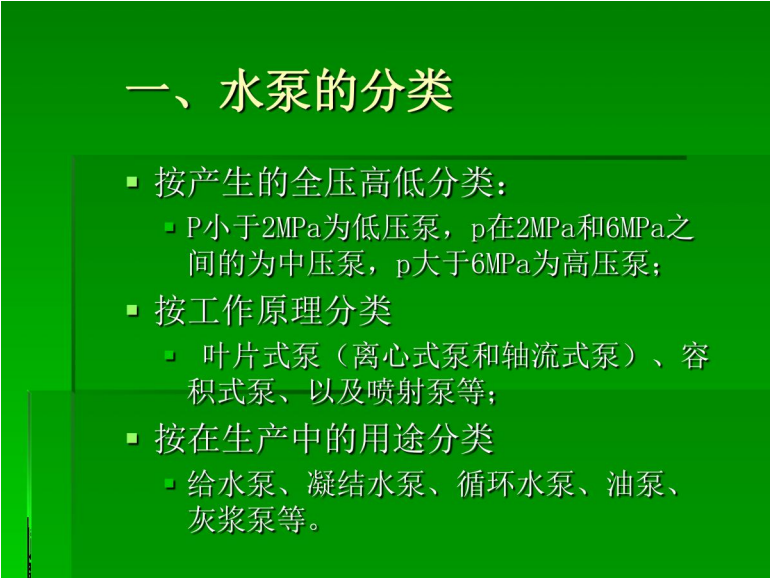 一、水泵的分类

按产生的全压高低分类：

P小于2MPa为低压泵，p在2MPa和6MPa之间的为中压泵，p大于6MPa为高压泵；

按工作原理分类

叶片式泵（离心式泵和轴流式泵）、容积式泵、以及喷射泵等；

按在生产中的用途分类

给水泵、凝结水泵、循环水泵、油泵、灰浆泵等。